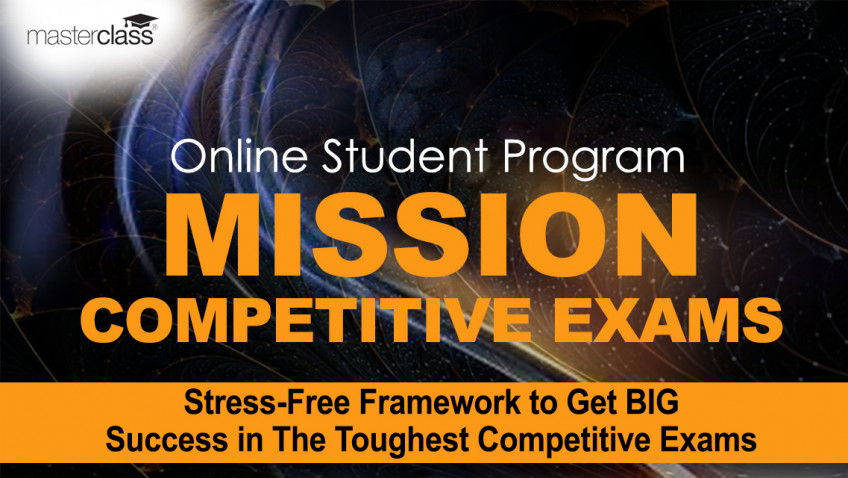 masterclass®

Online Student Program
MISSION
COMPETITIVE EXAMS

Stress-Free Framework to Get BIG Success in The Toughest Competitive Exams